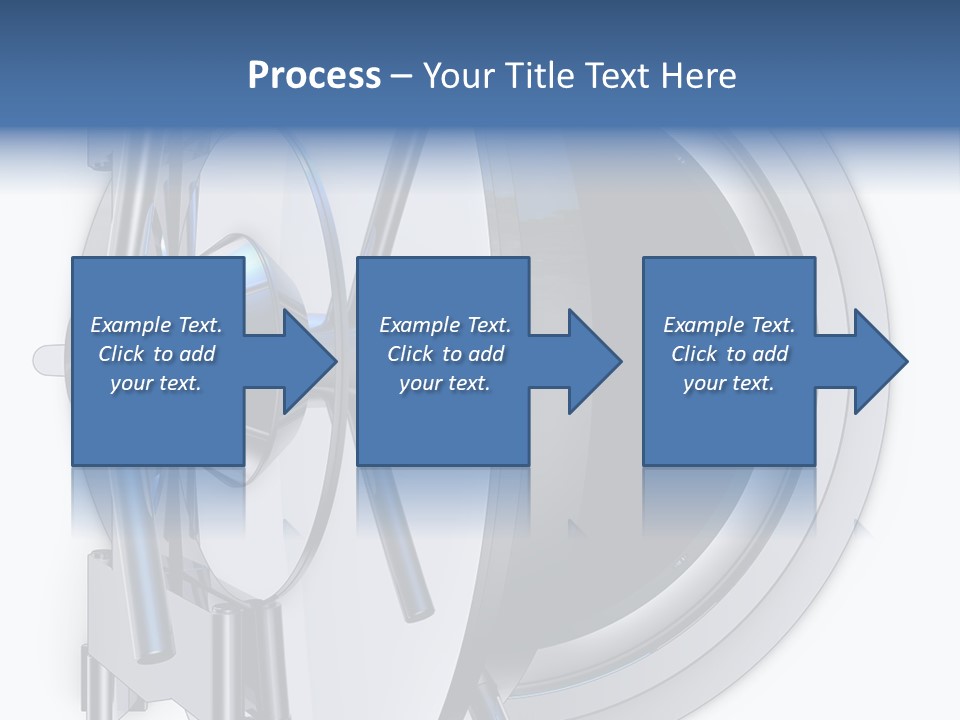 Process – Your Title Text Here

Example Text. Click to add your text.

Example Text. Click to add your text.

Example Text. Click to add your text.